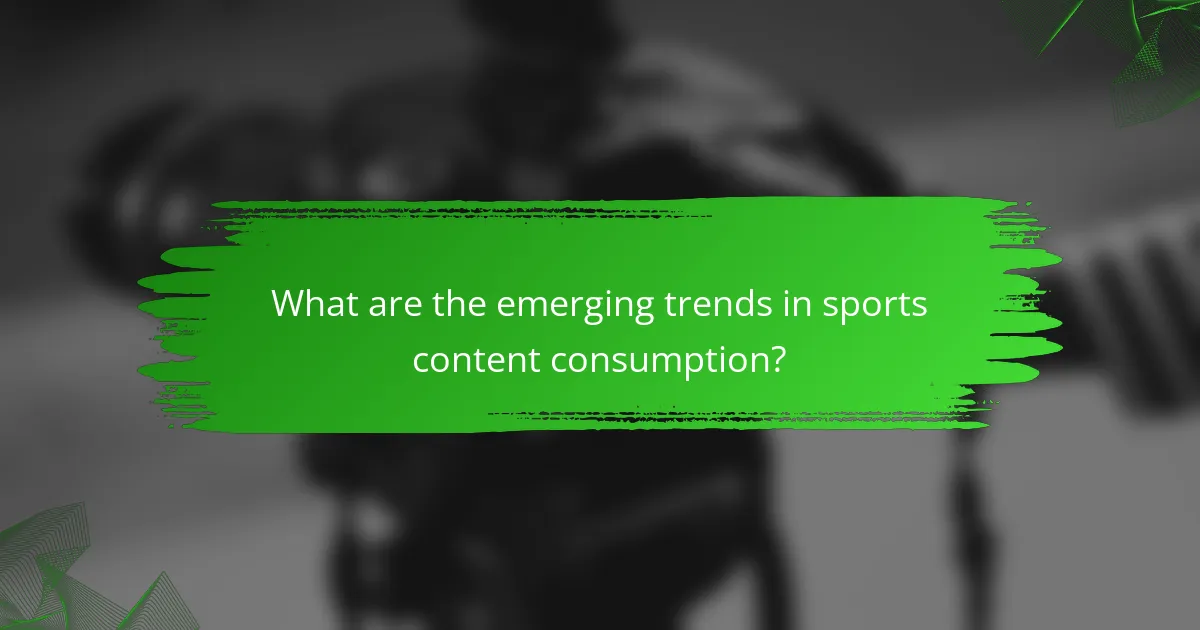 What are the emerging trends in sports content consumption?